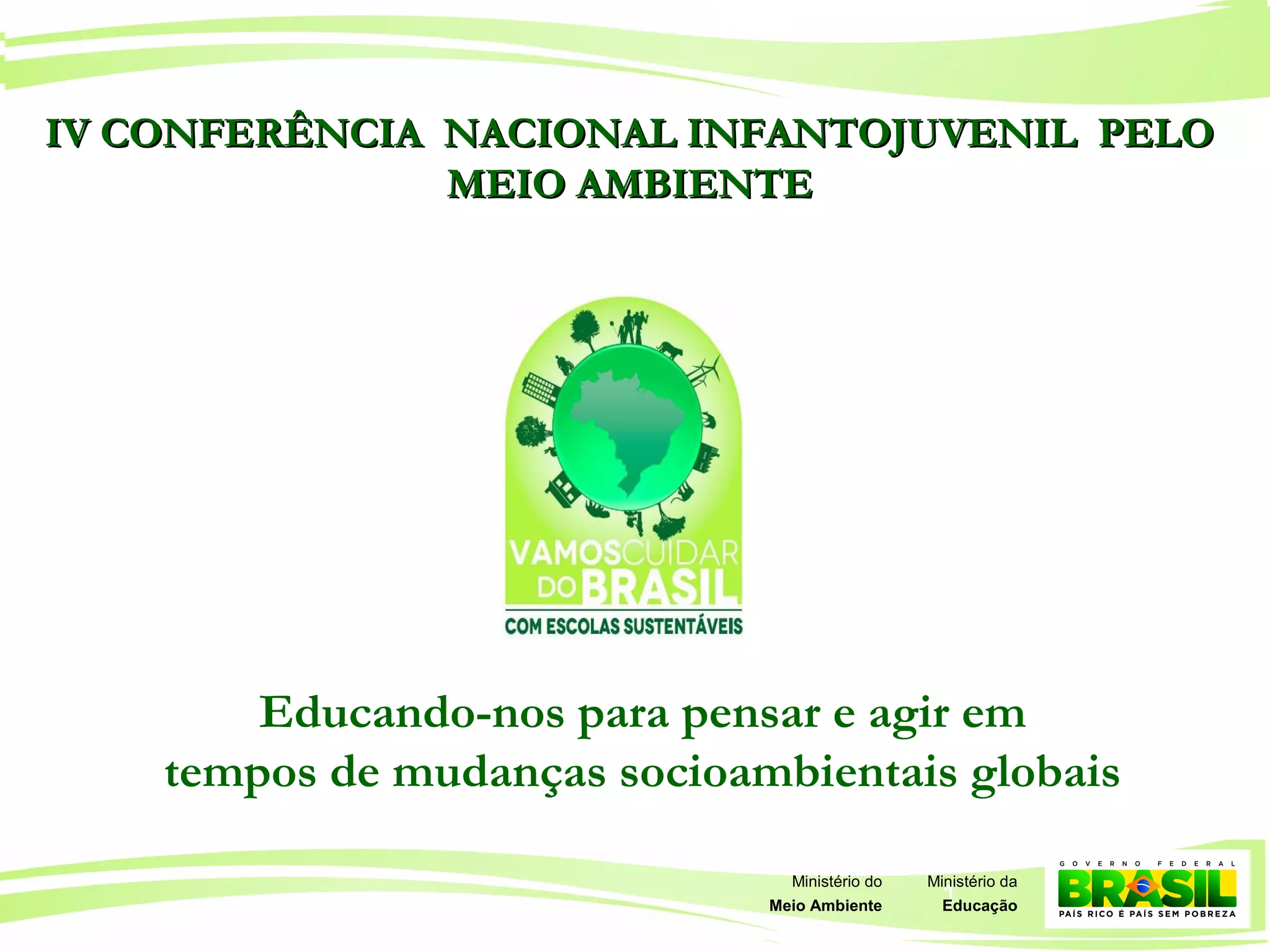 IV CONFERÊNCIA NACIONAL INFANTOJUVENIL PELO MEIO AMBIENTE

VAMOS CUIDAR DO BRASIL
COM ESCOLAS SUSTENTÁVEIS

Educando-nos para pensar e agir em tempos de mudanças socioambientais globais

Ministério do Meio Ambiente

Ministério da Educação

1

GOVERNO FEDERAL
BRASIL
PAÍS RICO É PAÍS SEM POBREZA